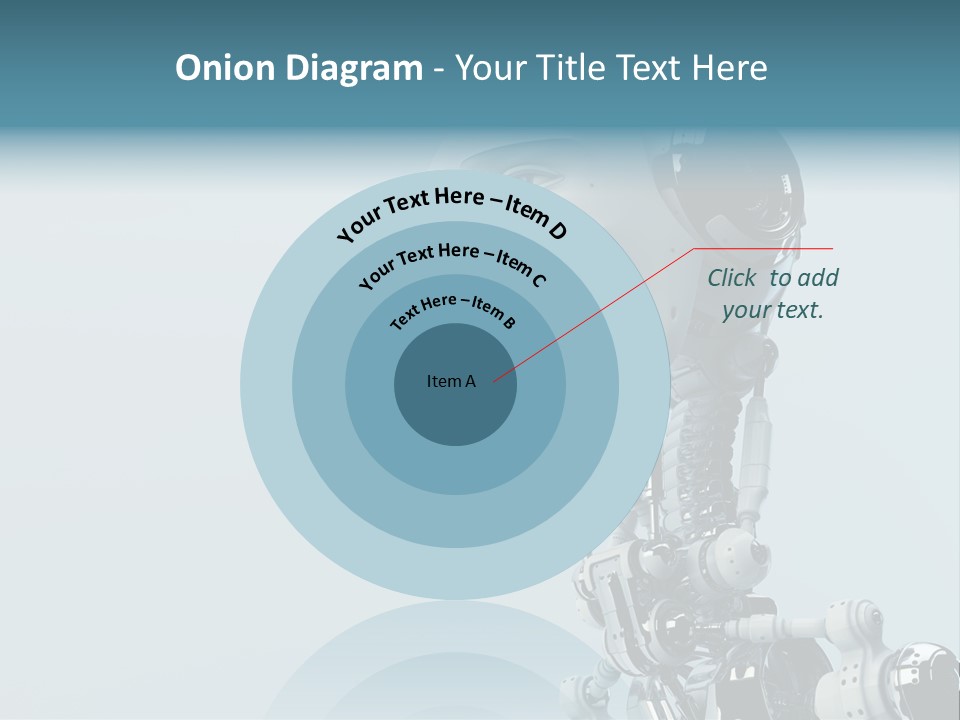 Onion Diagram - Your Title Text Here

Your Text Here – Item D

Your Text Here – Item C

Text Here – Item B

Item A

Click to add your text.